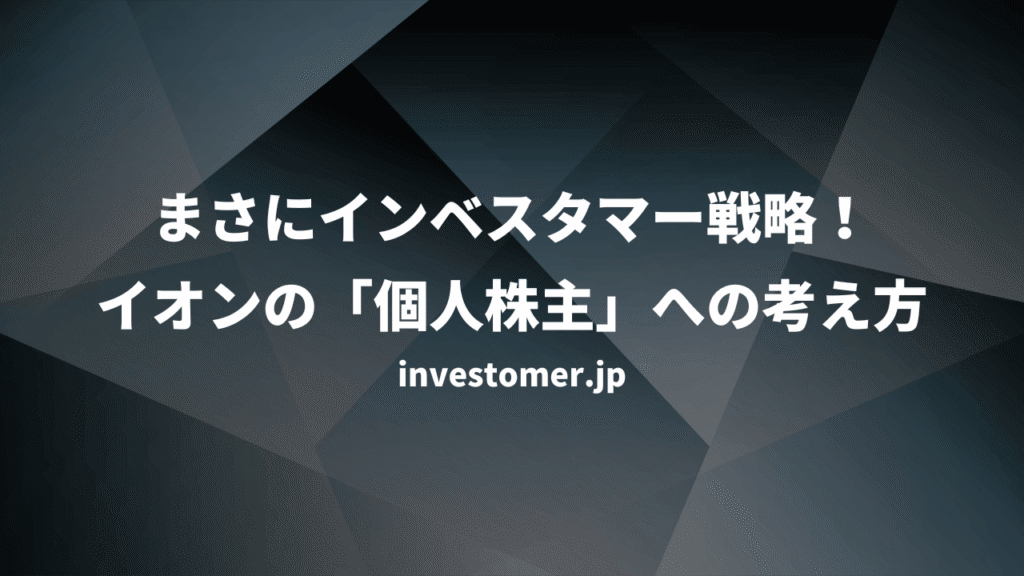 まさにインベスタマー戦略！
イオンの「個人株主」への考え方

investomer.jp